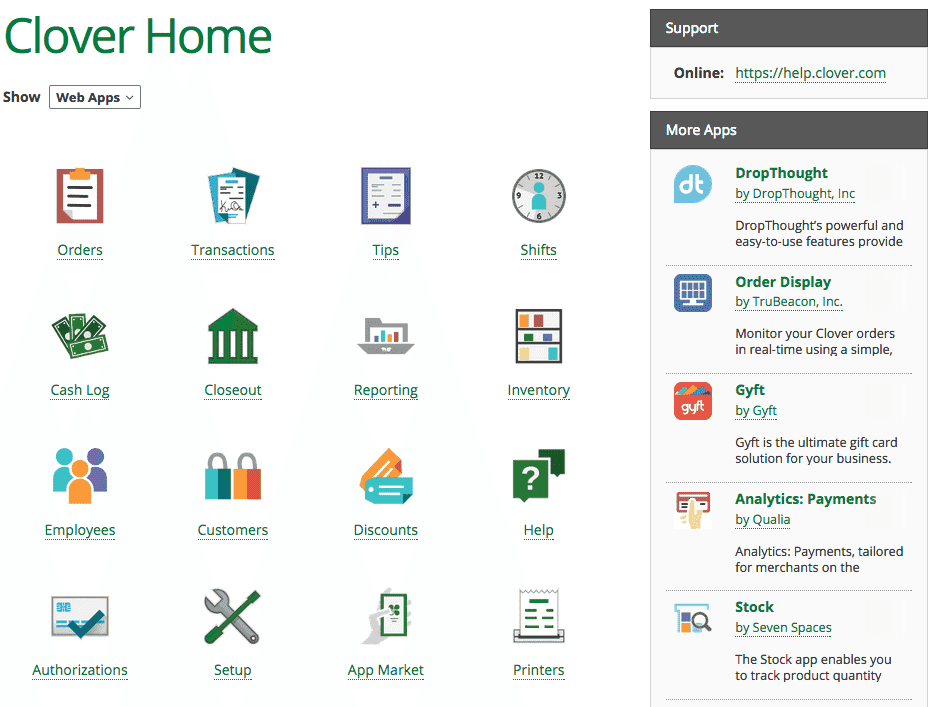 Clover Home

Show Web Apps

Orders
Transactions
Tips
Shifts
Cash Log
Closeout
Reporting
Inventory
Employees
Customers
Discounts
Help
Authorizations
Setup
App Market
Printers

Support

Online: https://help.clover.com

More Apps

dt

DropThought
by DropThought, Inc
DropThought's powerful and easy-to-use features provide

Order Display
by TruBeacon, Inc.
Monitor your Clover orders in real-time using a simple,

gyft

Gyft
by Gyft
Gyft is the ultimate gift card solution for your business.

Analytics: Payments
by Qualia
Analytics: Payments, tailored for merchants on the

Stock
by Seven Spaces
The Stock app enables you to track product quantity